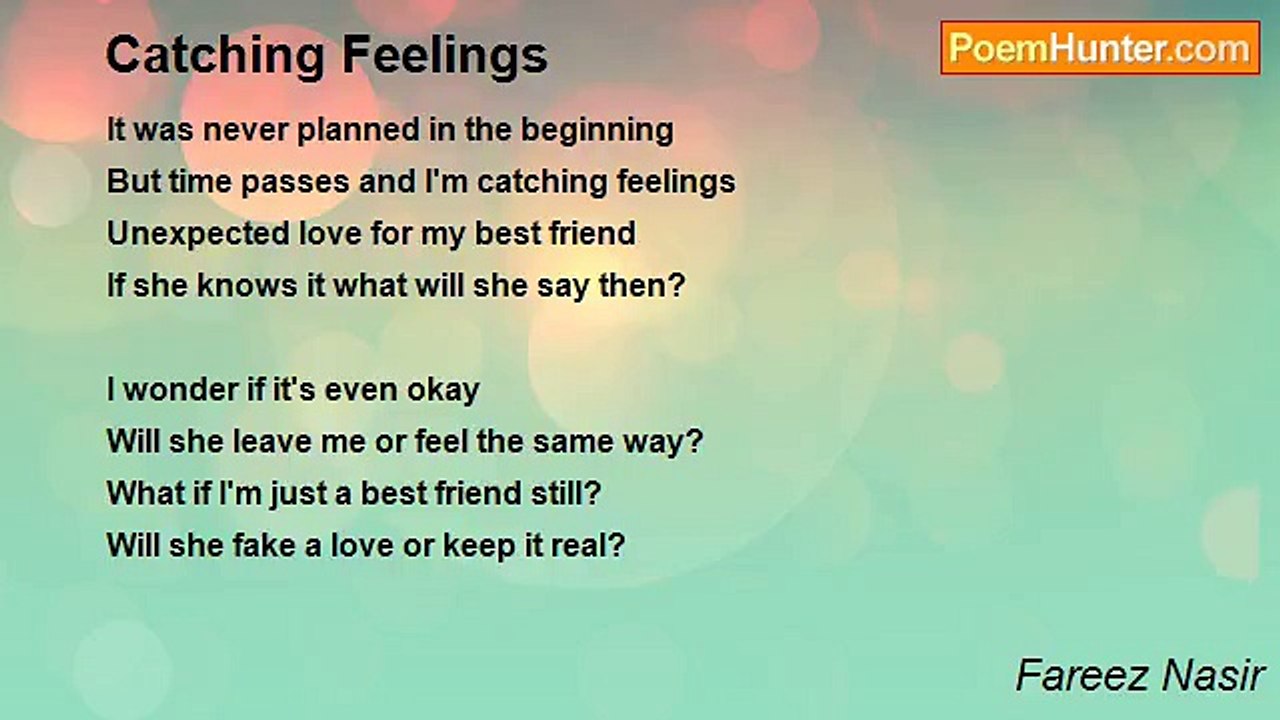 Catching Feelings

PoemHunter.com

It was never planned in the beginning
But time passes and I'm catching feelings
Unexpected love for my best friend
If she knows it what will she say then?

I wonder if it's even okay
Will she leave me or feel the same way?
What if I'm just a best friend still?
Will she fake a love or keep it real?

Fareez Nasir